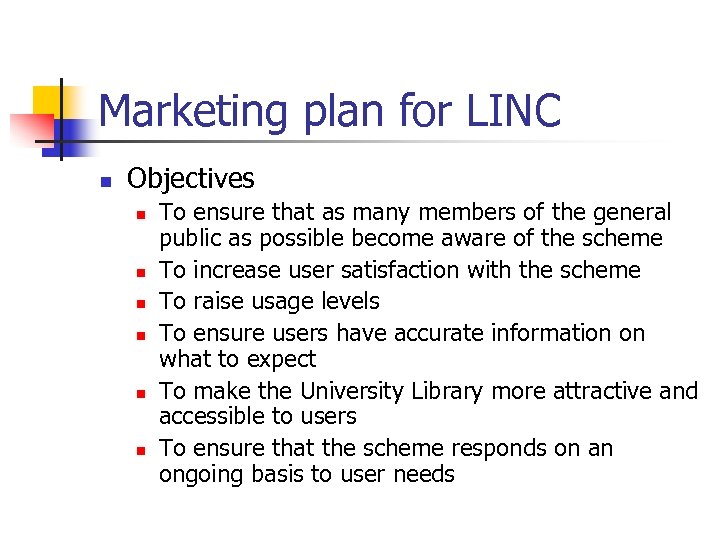 Marketing plan for LINC

Objectives

To ensure that as many members of the general public as possible become aware of the scheme

To increase user satisfaction with the scheme

To raise usage levels

To ensure users have accurate information on what to expect

To make the University Library more attractive and accessible to users

To ensure that the scheme responds on an ongoing basis to user needs